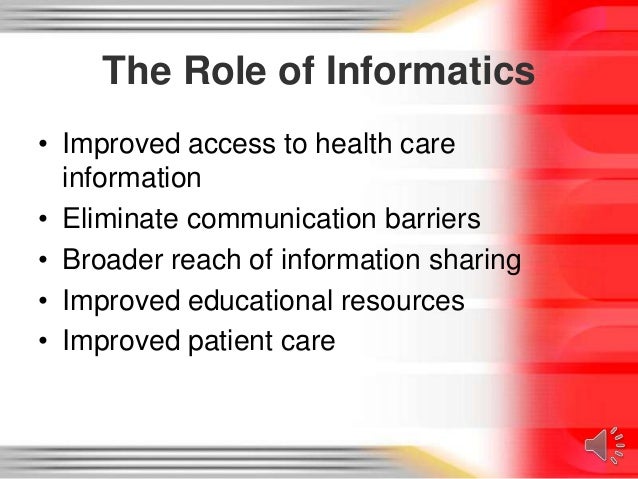 The Role of Informatics

• Improved access to health care information
• Eliminate communication barriers
• Broader reach of information sharing
• Improved educational resources
• Improved patient care